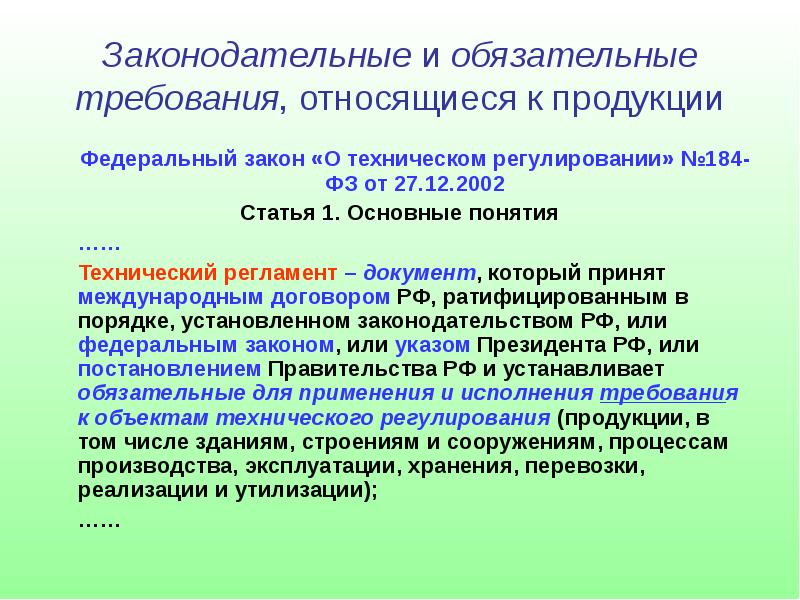 Законодательные и обязательные требования, относящиеся к продукции

Федеральный закон «О техническом регулировании» №184-ФЗ от 27.12.2002

Статья 1. Основные понятия

……

Технический регламент – документ, который принят международным договором РФ, ратифицированным в порядке, установленном законодательством РФ, или федеральным законом, или указом Президента РФ, или постановлением Правительства РФ и устанавливает обязательные для применения и исполнения требования к объектам технического регулирования (продукции, в том числе зданиям, строениям и сооружениям, процессам производства, эксплуатации, хранения, перевозки, реализации и утилизации);

……